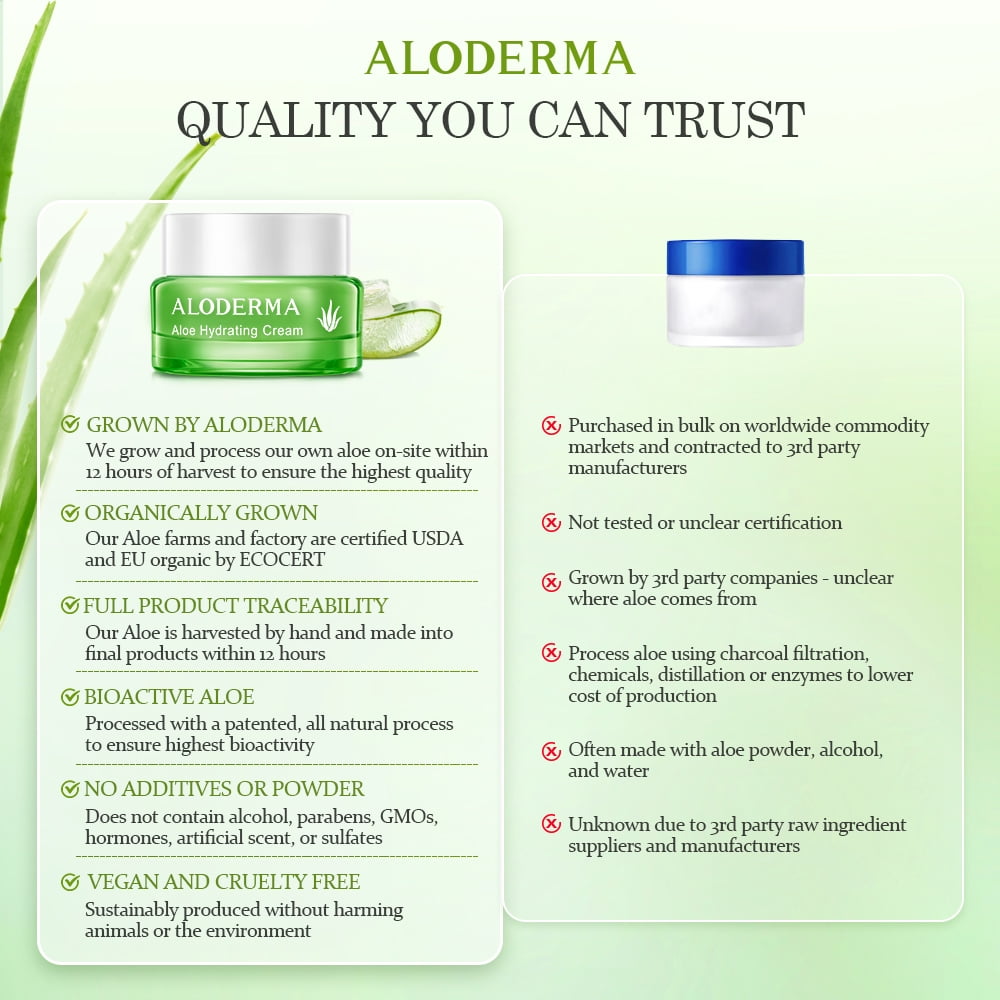 ALODERMA
QUALITY YOU CAN TRUST

ALODERMA
Aloe Hydrating Cream

GROWN BY ALODERMA
We grow and process our own aloe on-site within 12 hours of harvest to ensure the highest quality

ORGANICALLY GROWN
Our Aloe farms and factory are certified USDA and EU organic by ECOCERT

FULL PRODUCT TRACEABILITY
Our Aloe is harvested by hand and made into final products within 12 hours

BIOACTIVE ALOE
Processed with a patented, all natural process to ensure highest bioactivity

NO ADDITIVES OR POWDER
Does not contain alcohol, parabens, GMOs, hormones, artificial scent, or sulfates

VEGAN AND CRUELTY FREE
Sustainably produced without harming animals or the environment

Purchased in bulk on worldwide commodity markets and contracted to 3rd party manufacturers

Not tested or unclear certification

Grown by 3rd party companies - unclear where aloe comes from

Process aloe using charcoal filtration, chemicals, distillation or enzymes to lower cost of production

Often made with aloe powder, alcohol, and water

Unknown due to 3rd party raw ingredient suppliers and manufacturers